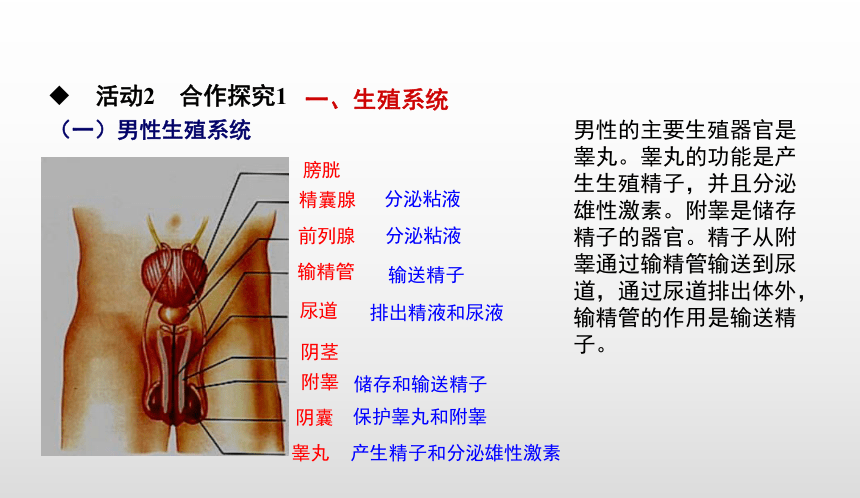 ◆ 活动2 合作探究1 一、生殖系统
（一）男性生殖系统

膀胱
精囊腺 分泌粘液
前列腺 分泌粘液
输精管 输送精子
尿道 排出精液和尿液
阴茎
附睾 储存和输送精子
阴囊 保护睾丸和附睾
睾丸 产生精子和分泌雄性激素

男性的主要生殖器官是睾丸。睾丸的功能是产生生殖精子，并且分泌雄性激素。附睾是储存精子的器官。精子从附睾通过输精管输送到尿道，通过尿道排出体外，输精管的作用是输送精子。